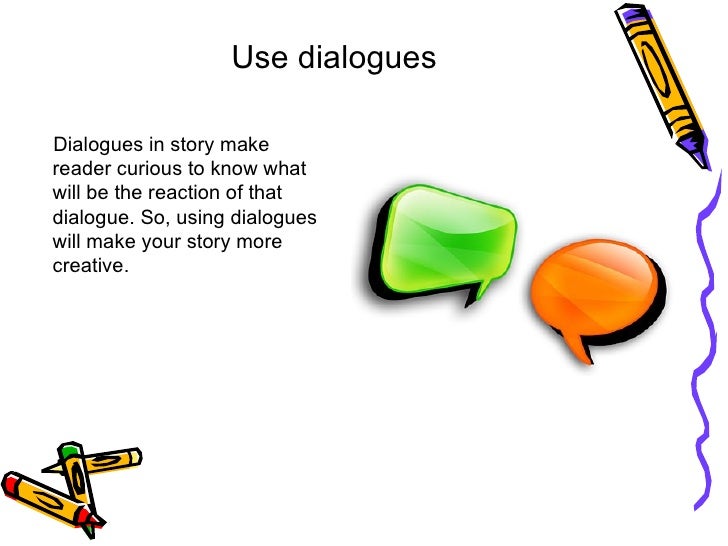 Use dialogues

Dialogues in story make reader curious to know what will be the reaction of that dialogue. So, using dialogues will make your story more creative.